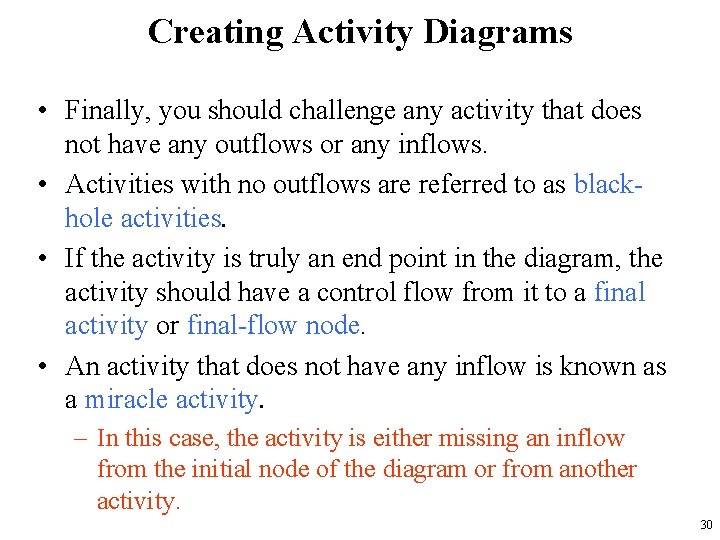 Creating Activity Diagrams

• Finally, you should challenge any activity that does not have any outflows or any inflows.

• Activities with no outflows are referred to as black-hole activities.

• If the activity is truly an end point in the diagram, the activity should have a control flow from it to a final activity or final-flow node.

• An activity that does not have any inflow is known as a miracle activity.

– In this case, the activity is either missing an inflow from the initial node of the diagram or from another activity.

30